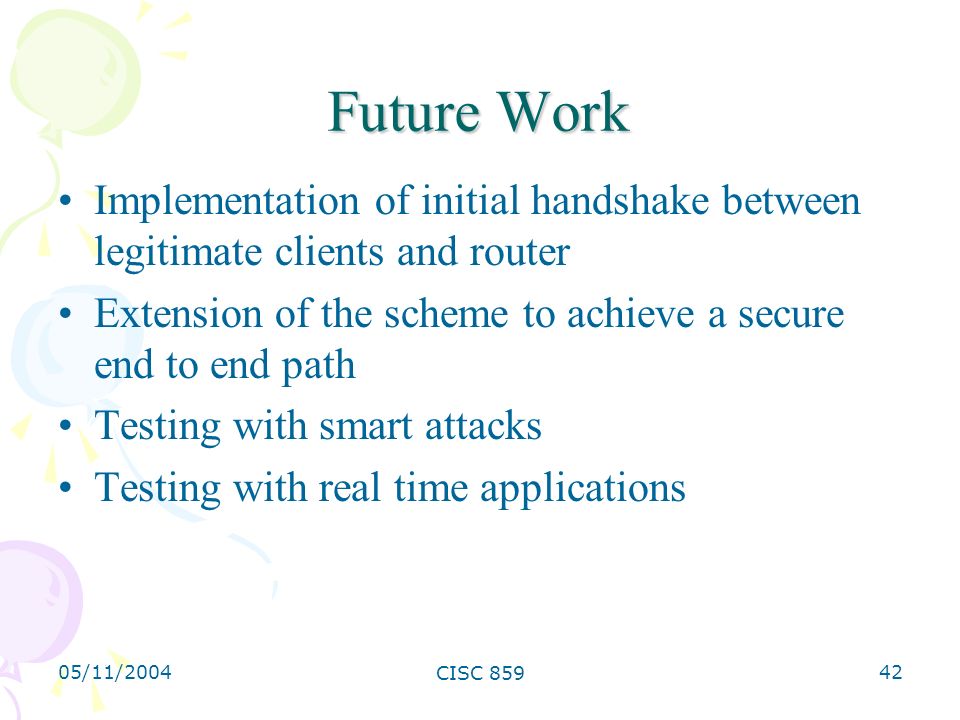 Future Work

• Implementation of initial handshake between legitimate clients and router
• Extension of the scheme to achieve a secure end to end path
• Testing with smart attacks
• Testing with real time applications

05/11/2004
CISC 859
42